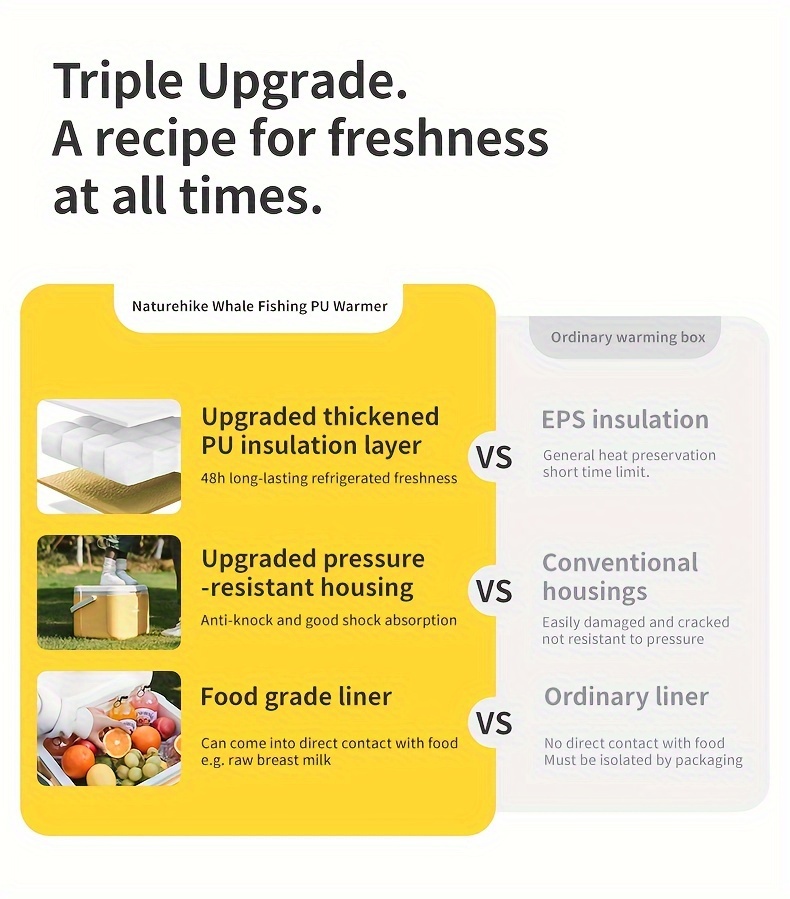 Triple Upgrade.
A recipe for freshness at all times.

Naturehike Whale Fishing PU Warmer

Upgraded thickened PU insulation layer
48h long-lasting refrigerated freshness

Upgraded pressure -resistant housing
Anti-knock and good shock absorption

Food grade liner
Can come into direct contact with food e.g. raw breast milk

VS

VS

VS

Ordinary warming box

EPS insulation
General heat preservation short time limit.

Conventional housings
Easily damaged and cracked not resistant to pressure

Ordinary liner
No direct contact with food Must be isolated by packaging